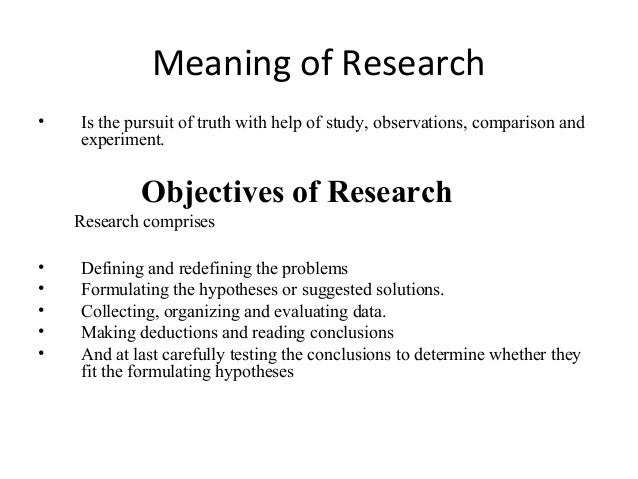 Meaning of Research

• Is the pursuit of truth with help of study, observations, comparison and experiment.

Objectives of Research

Research comprises

• Defining and redefining the problems
• Formulating the hypotheses or suggested solutions.
• Collecting, organizing and evaluating data.
• Making deductions and reading conclusions
• And at last carefully testing the conclusions to determine whether they fit the formulating hypotheses